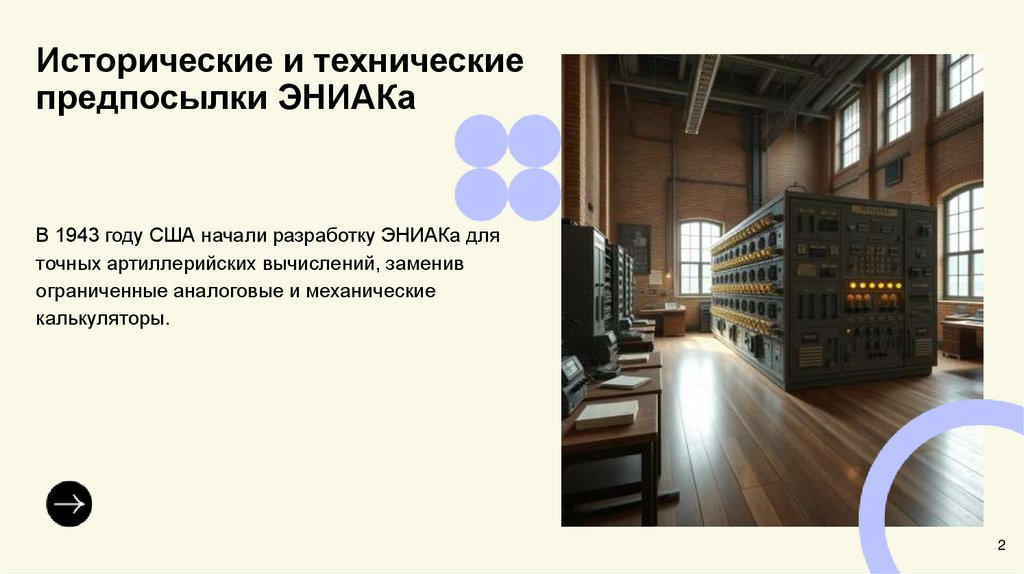 Исторические и технические предпосылки ЭНИАКа

В 1943 году США начали разработку ЭНИАКа для точных артиллерийских вычислений, заменив ограниченные аналоговые и механические калькуляторы.

2